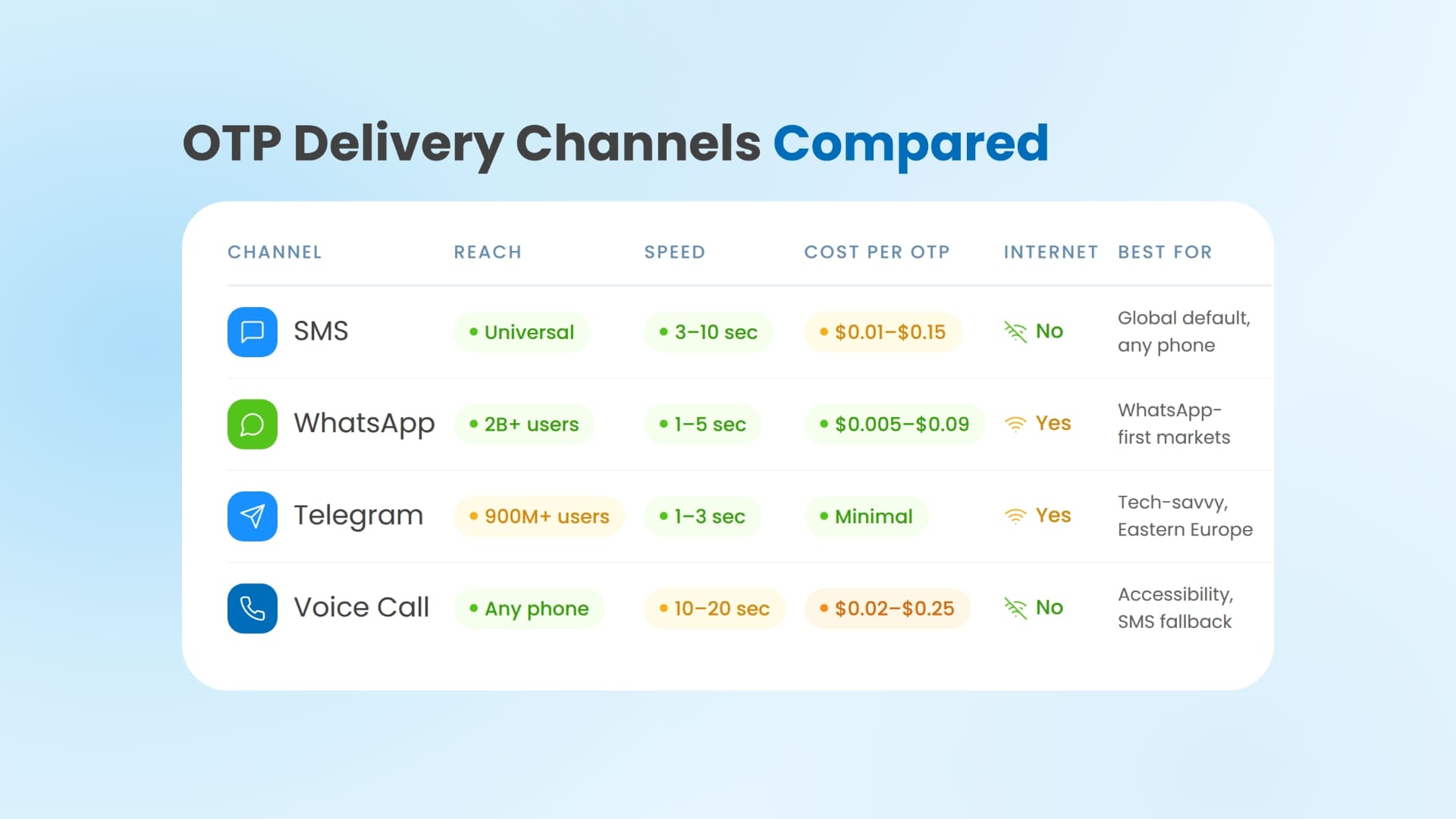 OTP Delivery Channels Compared

| CHANNEL | REACH | SPEED | COST PER OTP | INTERNET | BEST FOR |
|---|---|---|---|---|---|
| SMS | Universal | 3–10 sec | \$0.01–\$0.15 | No | Global default, any phone |
| WhatsApp | 2B+ users | 1–5 sec | \$0.005–\$0.09 | Yes | WhatsApp-first markets |
| Telegram | 900M+ users | 1–3 sec | Minimal | Yes | Tech-savvy, Eastern Europe |
| Voice Call | Any phone | 10–20 sec | \$0.02–\$0.25 | No | Accessibility, SMS fallback |